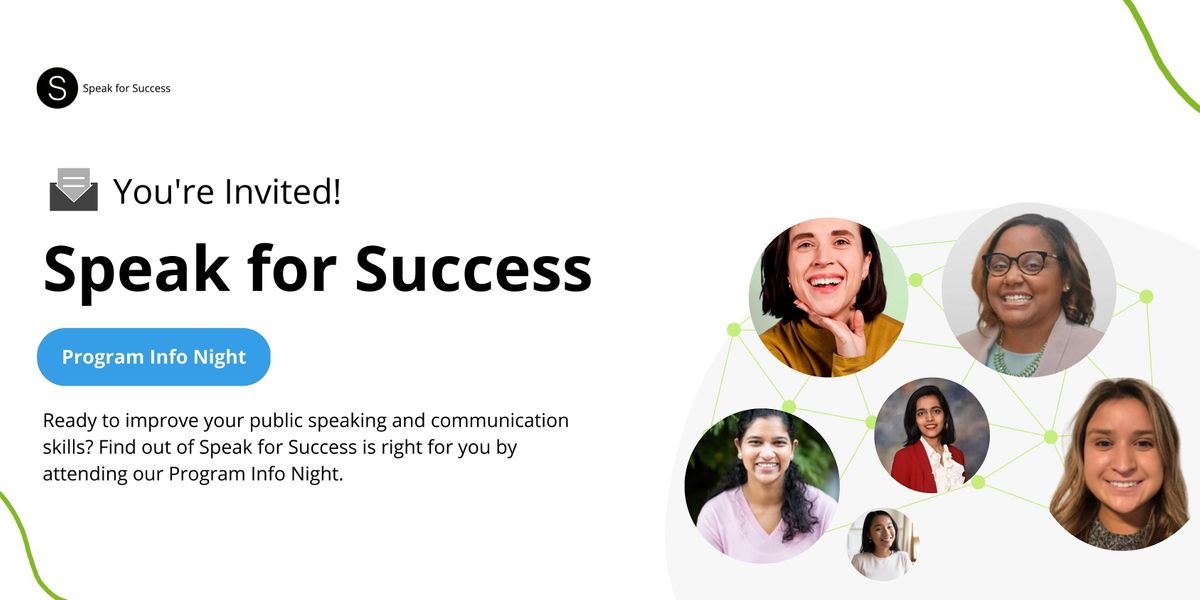 S Speak for Success

You're Invited!

Speak for Success

Program Info Night

Ready to improve your public speaking and communication skills? Find out of Speak for Success is right for you by attending our Program Info Night.